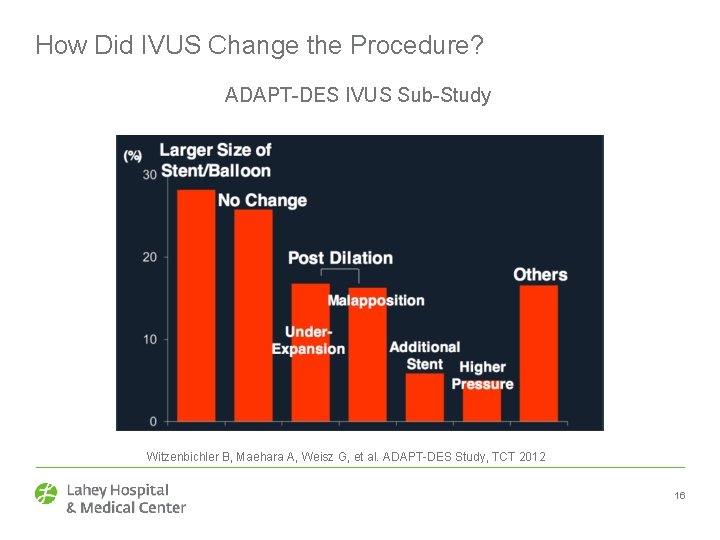 How Did IVUS Change the Procedure?

ADAPT-DES IVUS Sub-Study

(%)
30
20
10
0

Larger Size of Stent/Balloon

No Change

Post Dilation

Under-Expansion

Malapposition

Additional Stent

Higher Pressure

Others

Witzenbichler B, Maehara A, Weisz G, et al. ADAPT-DES Study, TCT 2012

Lahey Hospital & Medical Center

16